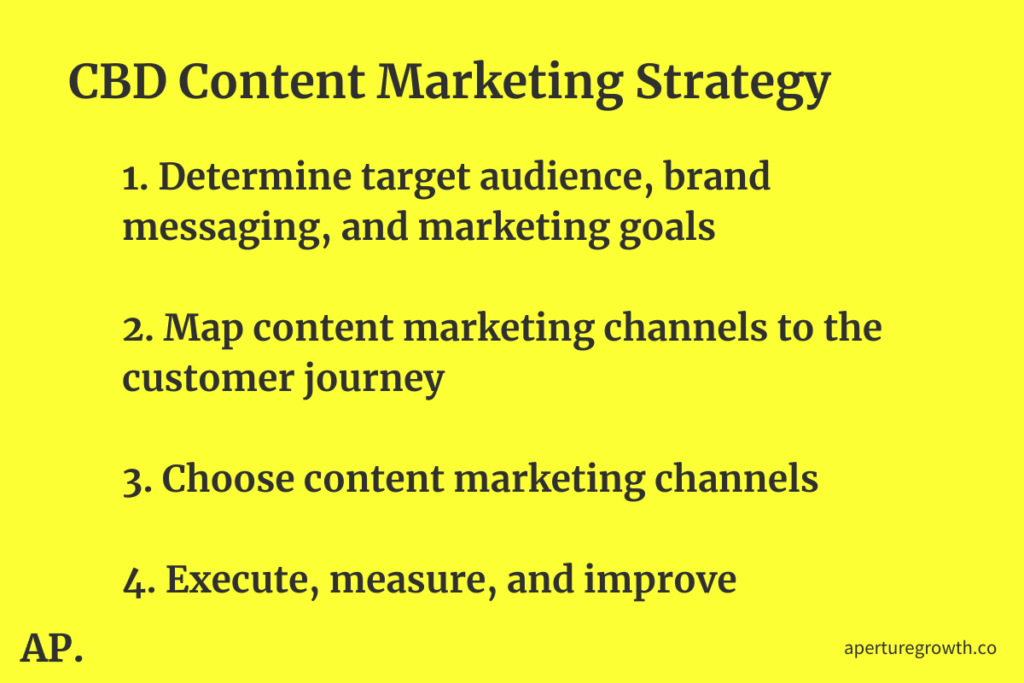 CBD Content Marketing Strategy

1. Determine target audience, brand messaging, and marketing goals

2. Map content marketing channels to the customer journey

3. Choose content marketing channels

4. Execute, measure, and improve

AP.

aperturegrowth.co